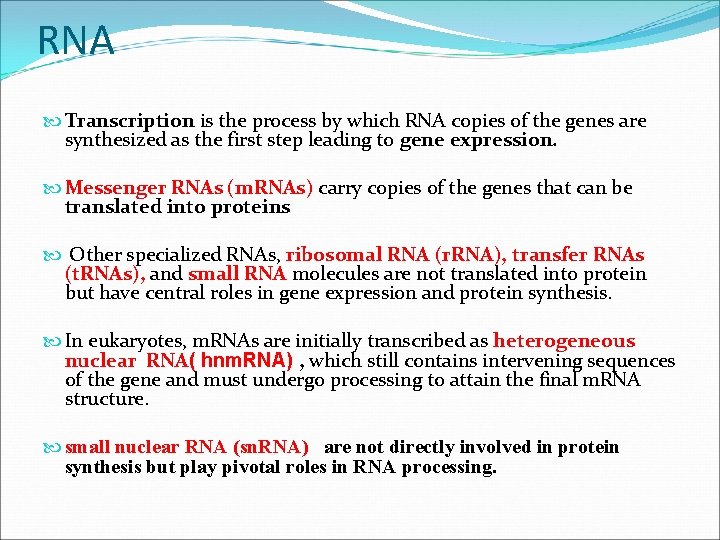 RNA

Transcription is the process by which RNA copies of the genes are synthesized as the first step leading to gene expression.

Messenger RNAs (mRNAs) carry copies of the genes that can be translated into proteins

Other specialized RNAs, ribosomal RNA (rRNA), transfer RNAs (tRNAs), and small RNA molecules are not translated into protein but have central roles in gene expression and protein synthesis.

In eukaryotes, mRNAs are initially transcribed as heterogeneous nuclear RNA( hnmRNA) , which still contains intervening sequences of the gene and must undergo processing to attain the final mRNA structure.

small nuclear RNA (snRNA) are not directly involved in protein synthesis but play pivotal roles in RNA processing.